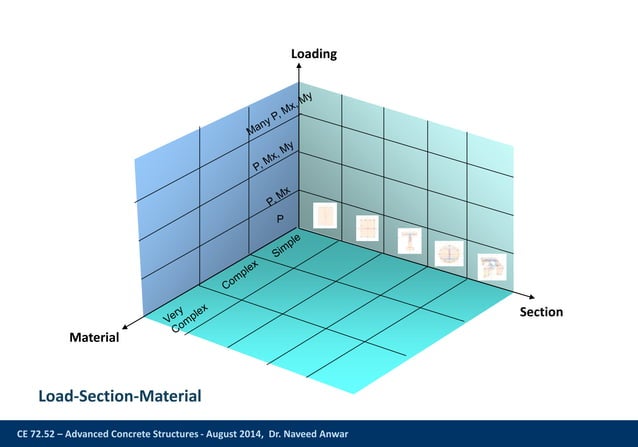 Loading

Many P, Mx, My

P, Mx, My

P, Mx

P

Simple

Complex

Very Complex

Material

Section

Load-Section-Material

CE 72.52 – Advanced Concrete Structures - August 2014, Dr. Naveed Anwar